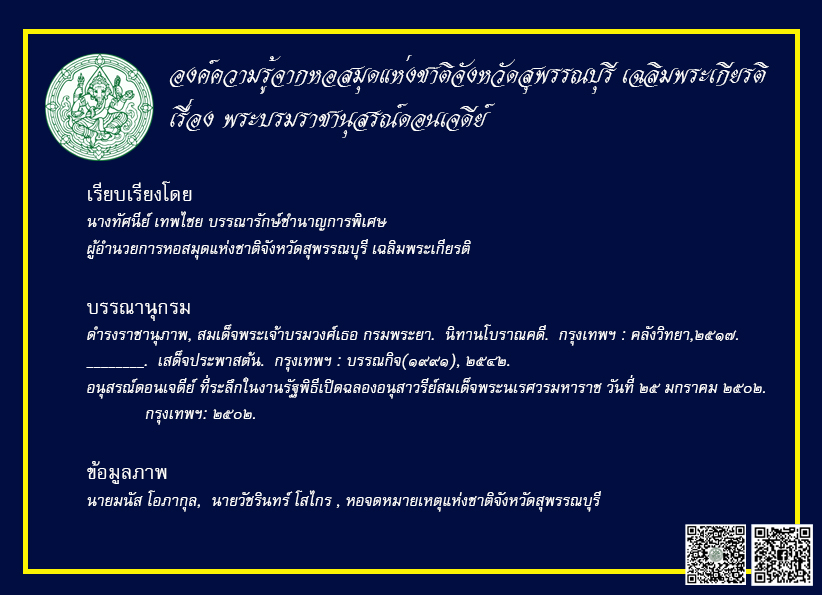 องค์ความรู้จากหอสมุดแห่งชาติจังหวัดสุพรรณบุรี เฉลิมพระเกียรติ
เรื่อง พระบรมราชานุสรณ์ดอนเจดีย์

เรียบเรียงโดย
นางทัศนีย์ เทพไชย บรรณารักษ์ชำนาญการพิเศษ
ผู้อำนวยการหอสมุดแห่งชาติจังหวัดสุพรรณบุรี เฉลิมพระเกียรติ

บรรณานุกรม
ดำรงราชานุภาพ, สมเด็จพระเจ้าบรมวงศ์เธอ กรมพระยา. นิทานโบราณคดี. กรุงเทพฯ : คลังวิทยา,๒๕๑๗.
________. เสด็จประพาสต้น. กรุงเทพฯ : บรรณกิจ(๑๙๙๑), ๒๕๔๒.
อนุสรณ์ดอนเจดีย์ ที่ระลึกในงานรัฐพิธีเปิดฉลองอนุสาวรีย์สมเด็จพระนเรศวรมหาราช วันที่ ๒๕ มกราคม ๒๕๐๒. กรุงเทพฯ: ๒๕๐๒.

ข้อมูลภาพ
นายมนัส โอภากุล, นายวัชรินทร์ โสไกร , หอจดหมายเหตุแห่งชาติจังหวัดสุพรรณบุรี